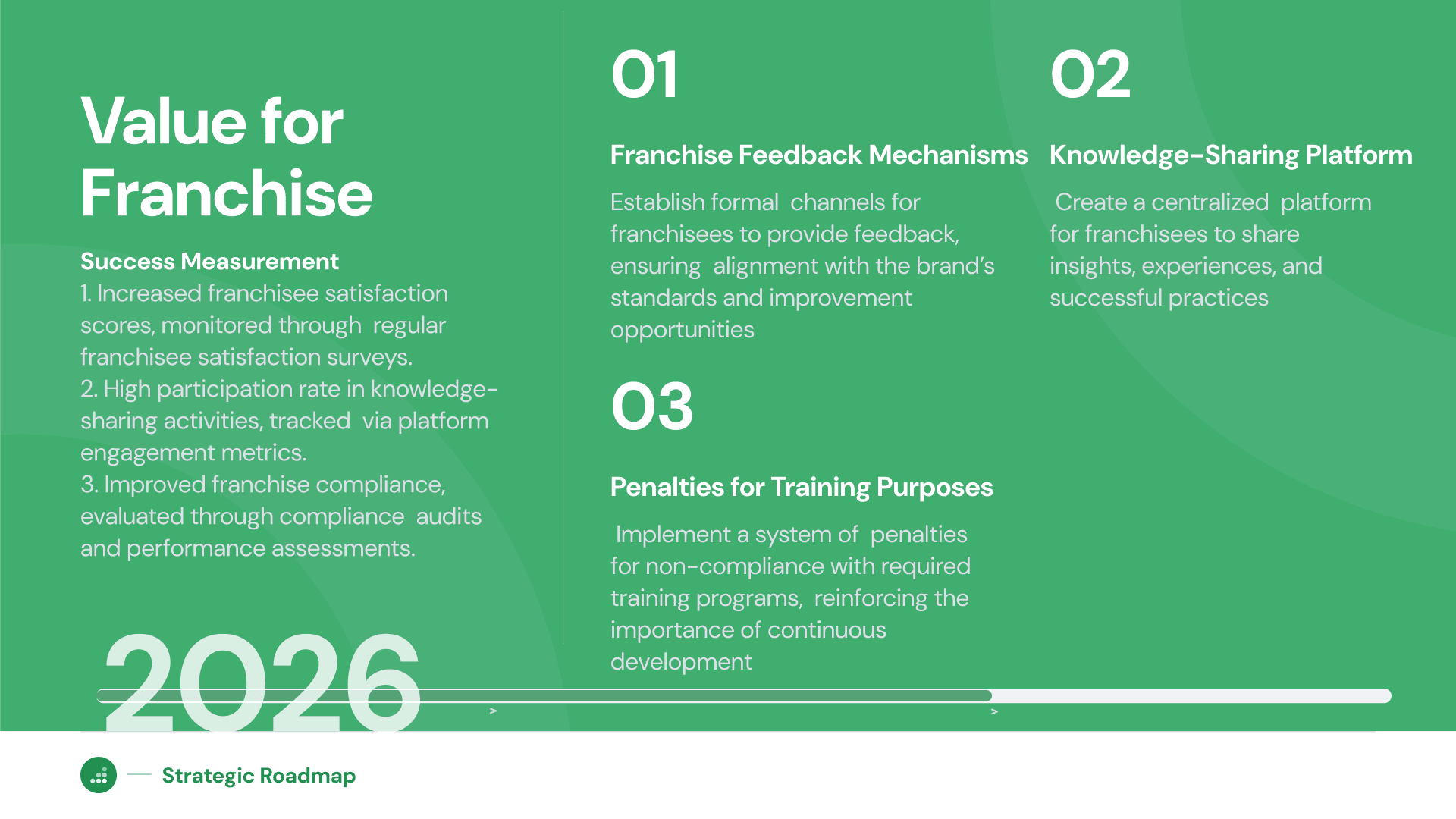 Value for Franchise

Success Measurement
1. Increased franchisee satisfaction scores, monitored through regular franchisee satisfaction surveys.
2. High participation rate in knowledge-sharing activities, tracked via platform engagement metrics.
3. Improved franchise compliance, evaluated through compliance audits and performance assessments.

01

Franchise Feedback Mechanisms

Establish formal channels for franchisees to provide feedback, ensuring alignment with the brand's standards and improvement opportunities

02

Knowledge-Sharing Platform

Create a centralized platform for franchisees to share insights, experiences, and successful practices

03

Penalties for Training Purposes

Implement a system of penalties for non-compliance with required training programs, reinforcing the importance of continuous development

2026

>

>

Strategic Roadmap